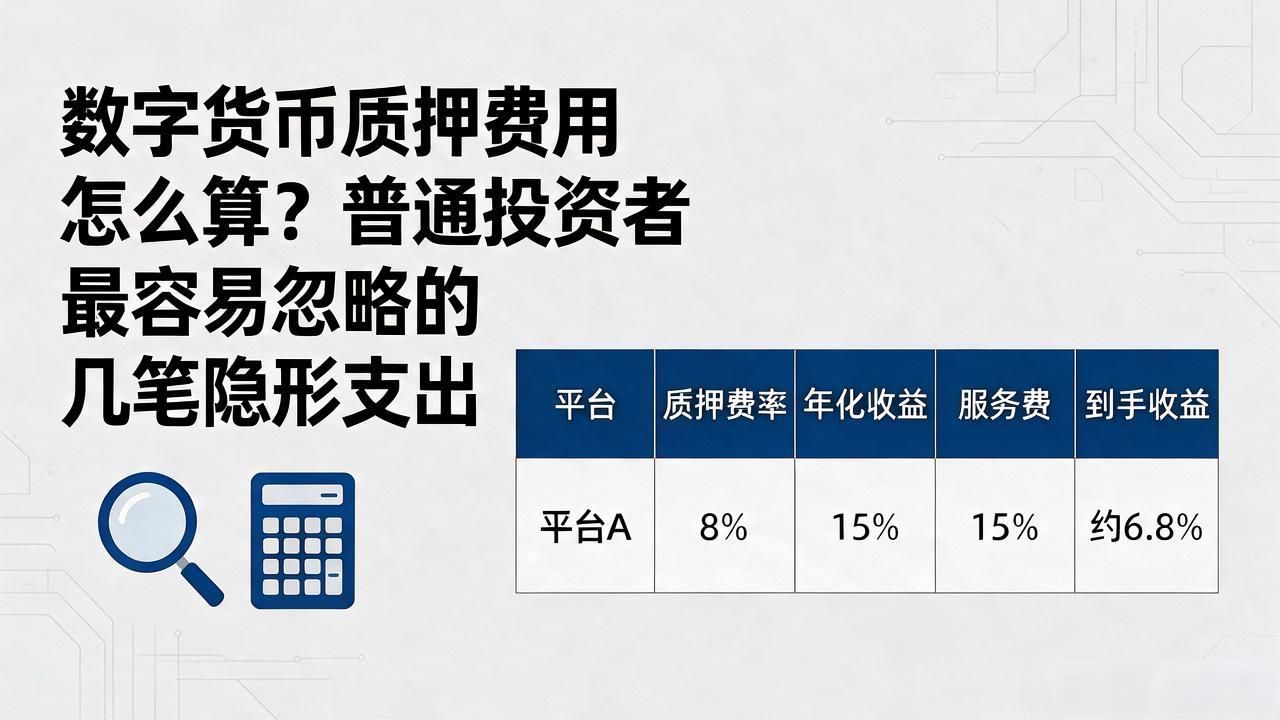 数字货币质押费用
怎么算？普通投资者
最容易忽略的
几笔隐形支出

| 平台 | 质押费率 | 年化收益 | 服务费 | 到手收益 |
|---|---|---|---|---|
| 平台A | 8% | 15% | 15% | 约6.8% |